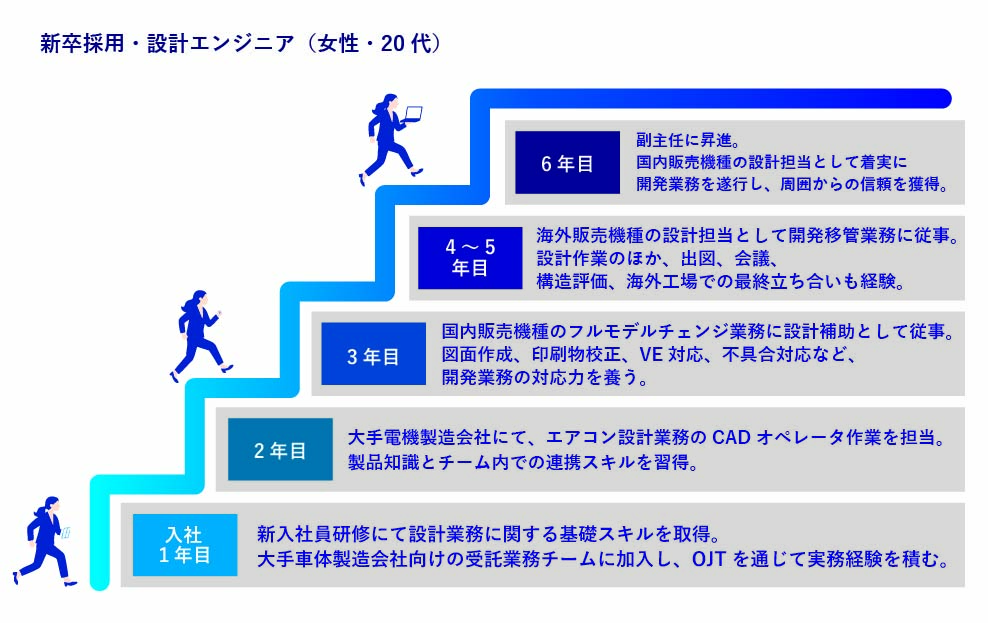 新卒採用・設計エンジニア（女性・20 代）

6 年目

副主任に昇進。
国内販売機種の設計担当として着実に
開発業務を遂行し、周囲からの信頼を獲得。

4 ～ 5
年目

海外販売機種の設計担当として開発移管業務に従事。
設計作業のほか、出図、会議、
構造評価、海外工場での最終立ち合いも経験。

3 年目

国内販売機種のフルモデルチェンジ業務に設計補助として従事。
図面作成、印刷物校正、VE 対応、不具合対応など、
開発業務の対応力を養う。

2 年目

大手電機製造会社にて、エアコン設計業務の CAD オペレータ作業を担当。
製品知識とチーム内での連携スキルを習得。

入社
1 年目

新入社員研修にて設計業務に関する基礎スキルを取得。
大手車体製造会社向けの受託業務チームに加入し、OJT を通じて実務経験を積む。